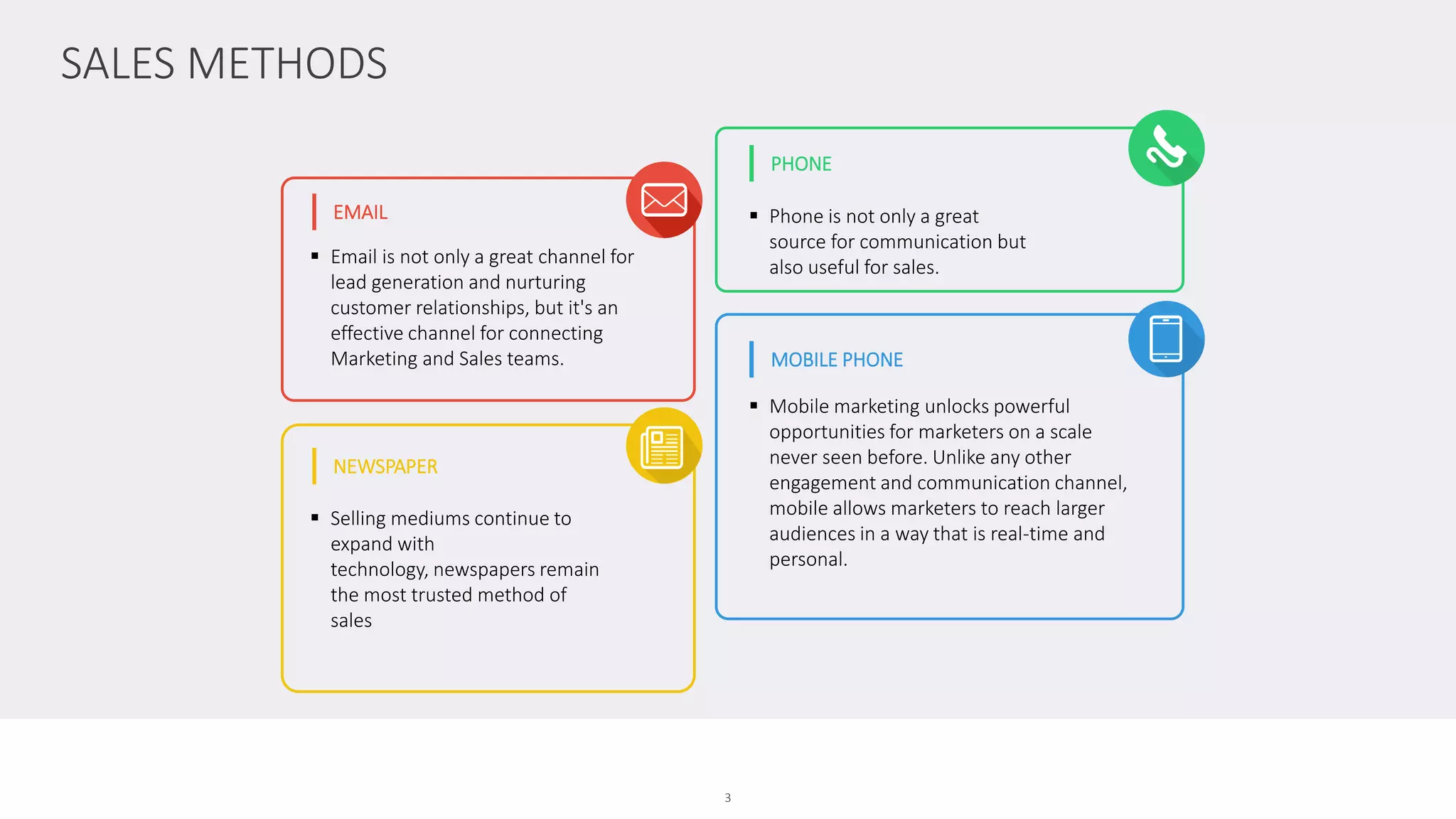 SALES METHODS

EMAIL

▪ Email is not only a great channel for lead generation and nurturing customer relationships, but it's an effective channel for connecting Marketing and Sales teams.

NEWSPAPER

▪ Selling mediums continue to expand with technology, newspapers remain the most trusted method of sales

PHONE

▪ Phone is not only a great source for communication but also useful for sales.

MOBILE PHONE

▪ Mobile marketing unlocks powerful opportunities for marketers on a scale never seen before. Unlike any other engagement and communication channel, mobile allows marketers to reach larger audiences in a way that is real-time and personal.

3